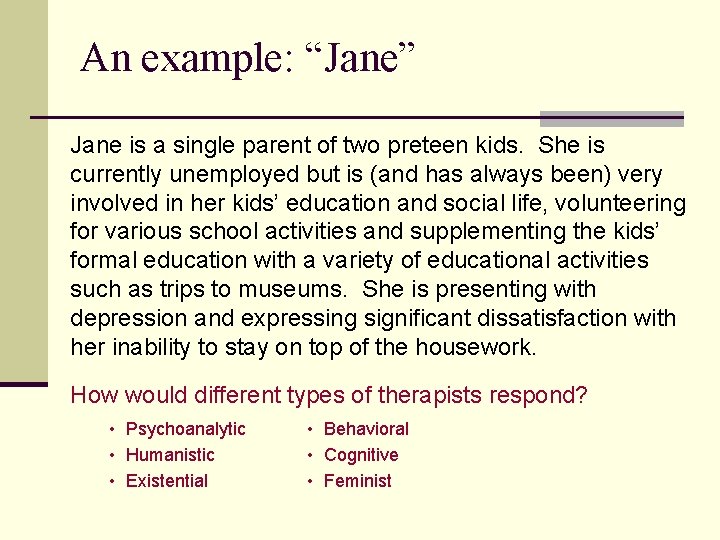 An example: “Jane”

Jane is a single parent of two preteen kids. She is currently unemployed but is (and has always been) very involved in her kids’ education and social life, volunteering for various school activities and supplementing the kids’ formal education with a variety of educational activities such as trips to museums. She is presenting with depression and expressing significant dissatisfaction with her inability to stay on top of the housework.

How would different types of therapists respond?

• Psychoanalytic
• Humanistic
• Existential

• Behavioral
• Cognitive
• Feminist